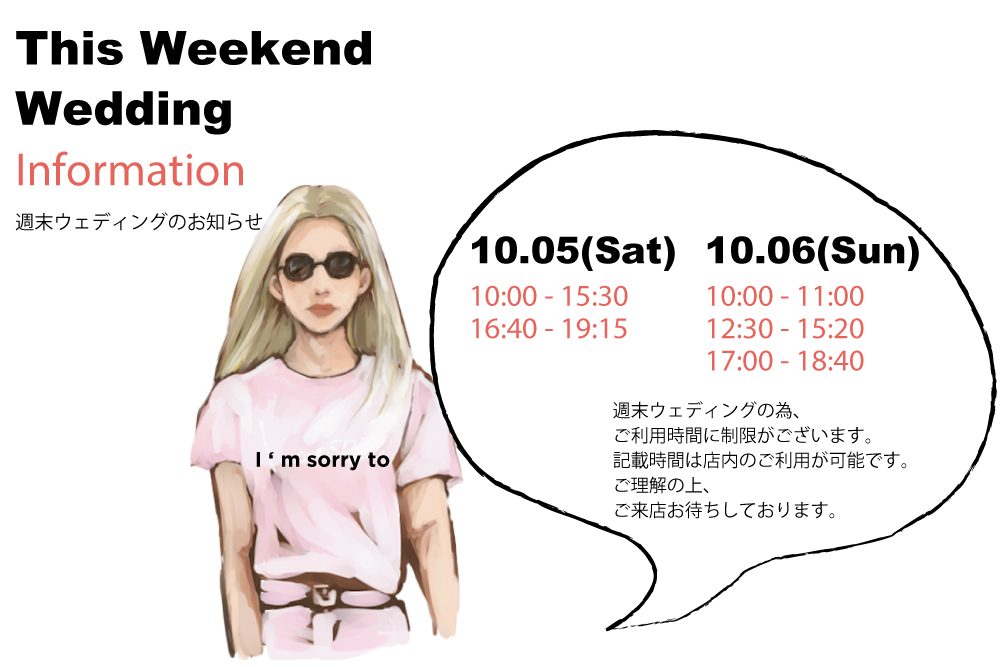 This Weekend Wedding
Information
週末ウェディングのお知らせ

I ‘ m sorry to

10.05(Sat)
10:00 - 15:30
16:40 - 19:15

10.06(Sun)
10:00 - 11:00
12:30 - 15:20
17:00 - 18:40

週末ウェディングの為、
ご利用時間に制限がございます。
記載時間は店内のご利用が可能です。
ご理解の上、
ご来店お待ちしております。